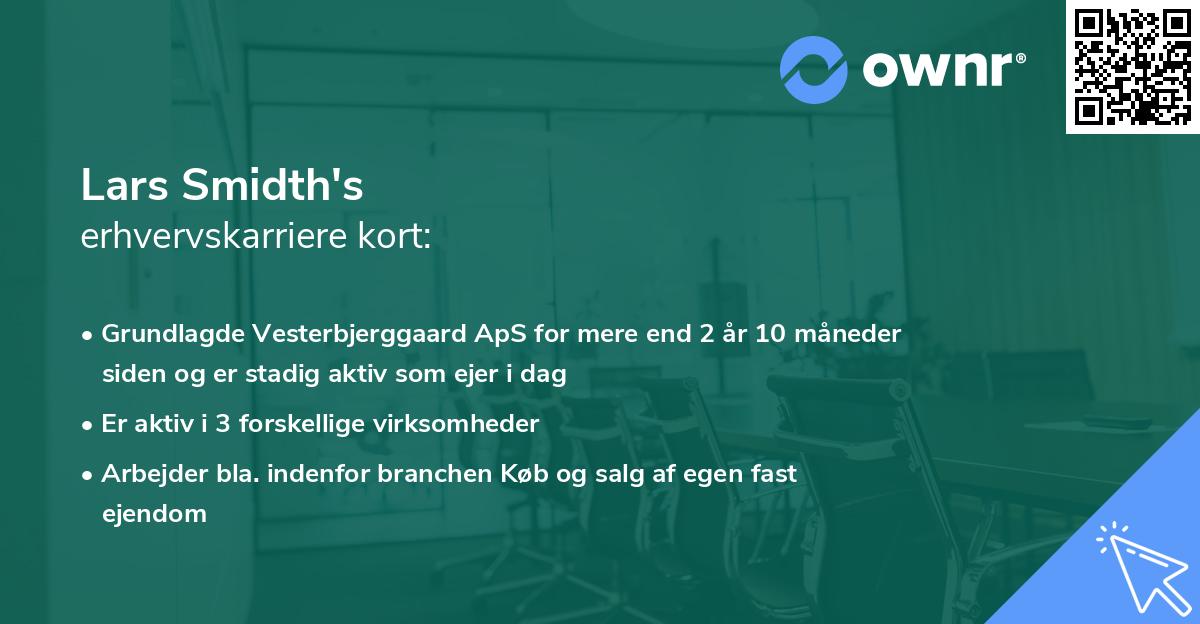 ownr®

Lars Smidth's
erhvervskarriere kort:

• Grundlagde Vesterbjerggaard ApS for mere end 2 år 10 måneder siden og er stadig aktiv som ejer i dag

• Er aktiv i 3 forskellige virksomheder

• Arbejder bla. indenfor branchen Køb og salg af egen fast ejendom